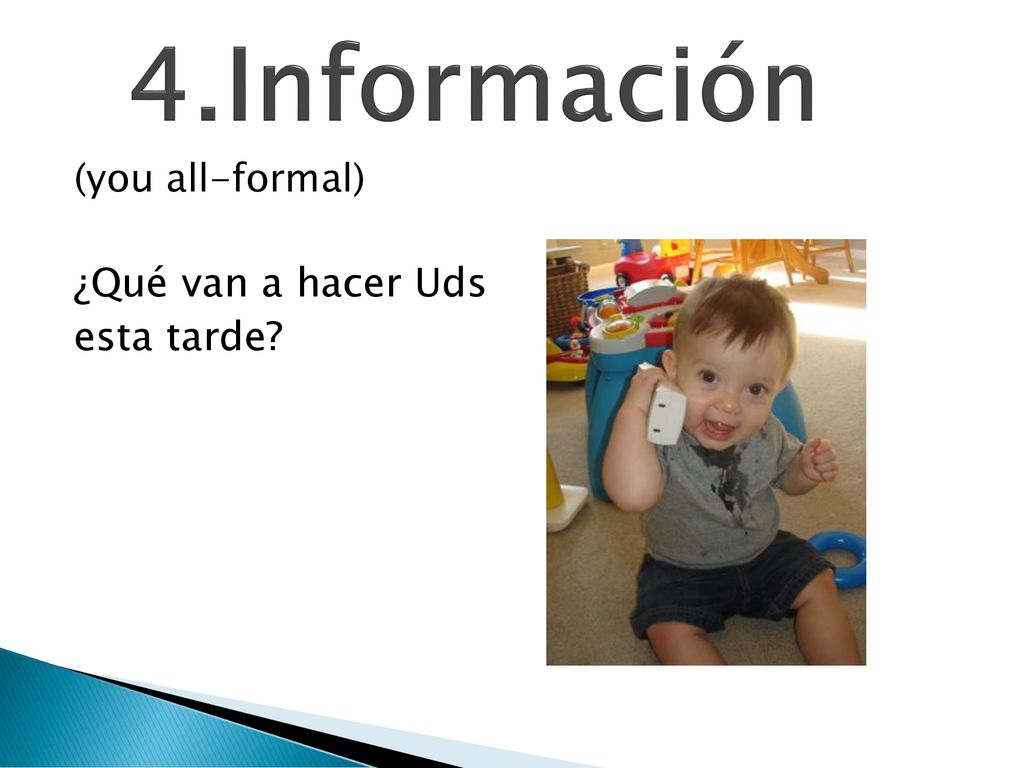 4.Información

(you all-formal)

¿Qué van a hacer Uds esta tarde?